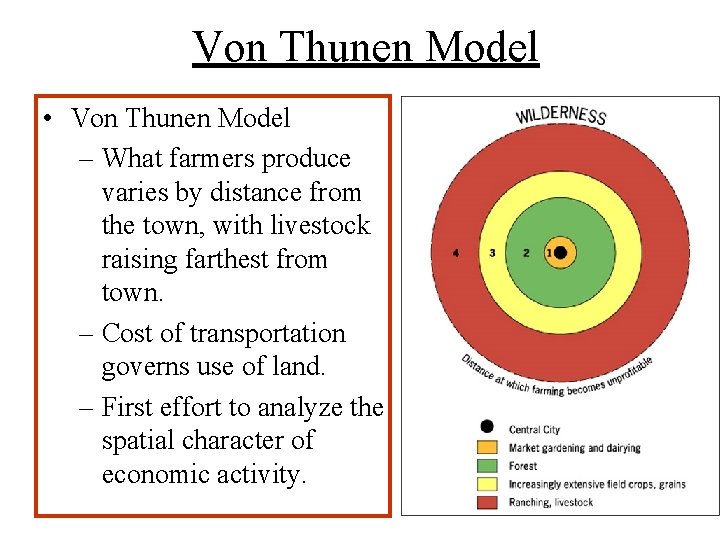 Von Thunen Model

• Von Thunen Model
– What farmers produce varies by distance from the town, with livestock raising farthest from town.
– Cost of transportation governs use of land.
– First effort to analyze the spatial character of economic activity.

WILDERNESS

4
3
2
1

Distance at which farming becomes unprofitable

Central City
Market gardening and dairying
Forest
Increasingly extensive field crops, grains
Ranching, livestock